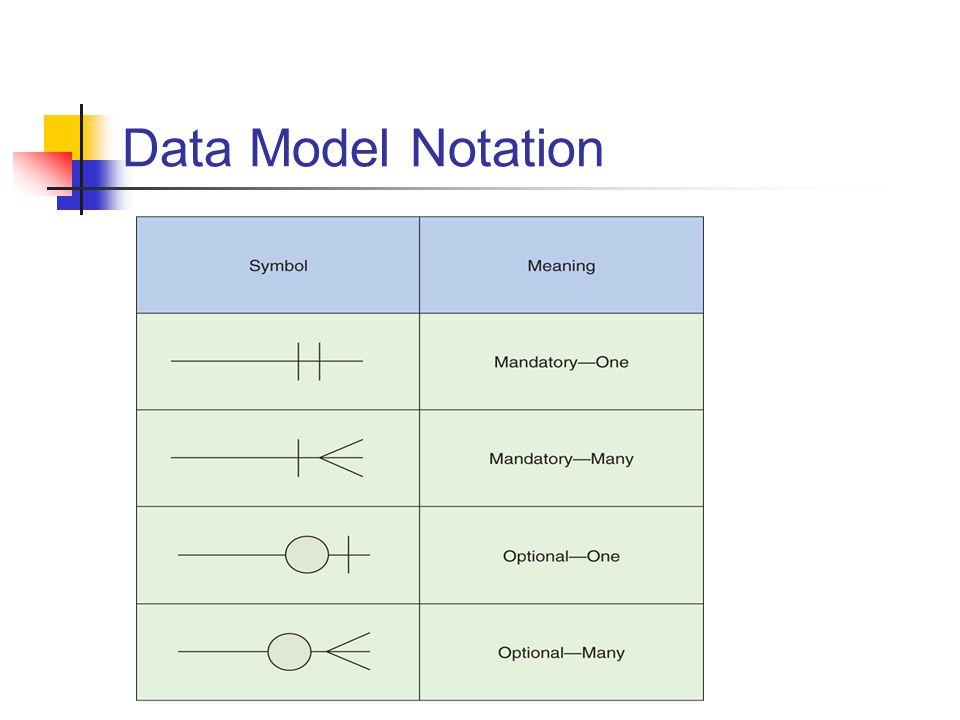 Data Model Notation

| Symbol | Meaning |
|---|---|
| | Mandatory—One |
| | Mandatory—Many |
| | Optional—One |
| | Optional—Many |